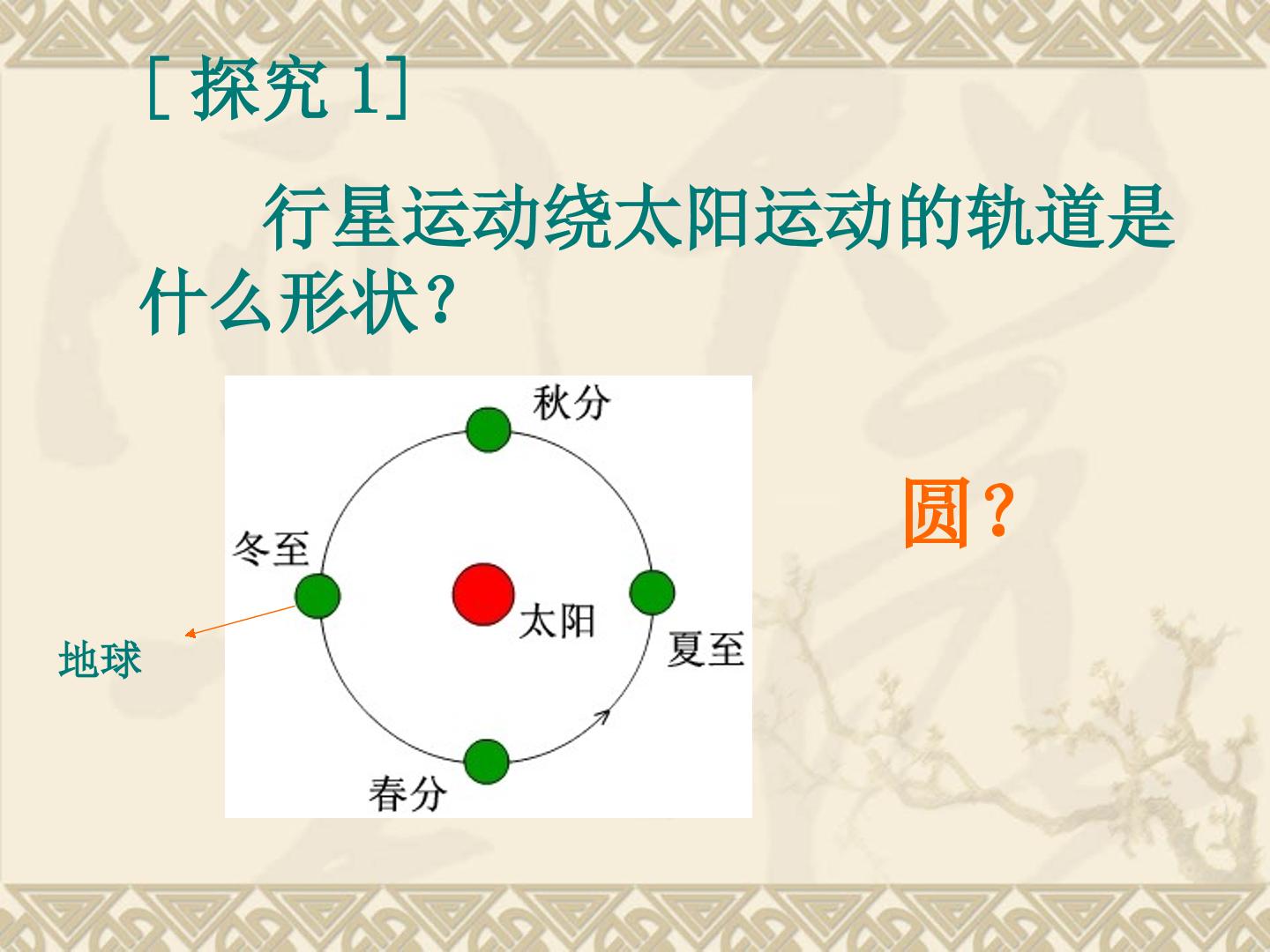 [ 探究 1]

行星运动绕太阳运动的轨道是什么形状？

秋分

冬至

太阳

夏至

春分

地球

圆？